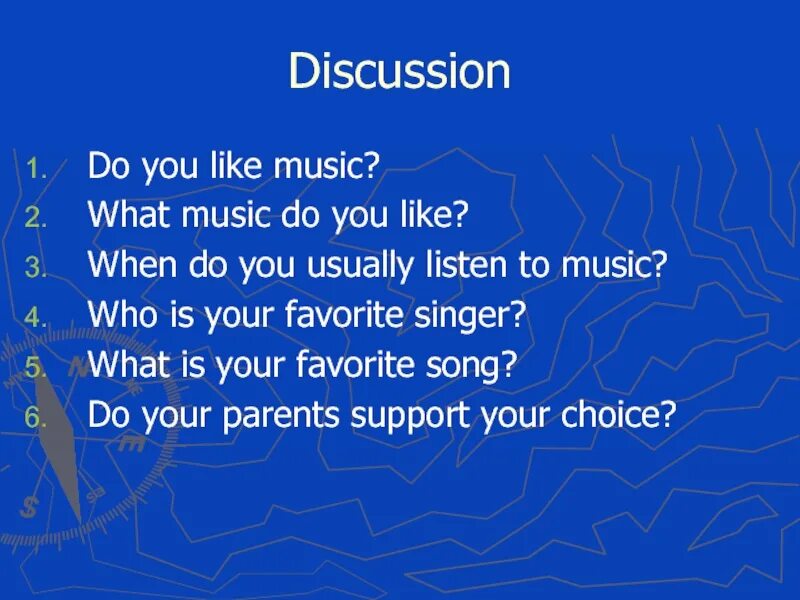 Discussion

1. Do you like music?
2. What music do you like?
3. When do you usually listen to music?
4. Who is your favorite singer?
5. What is your favorite song?
6. Do your parents support your choice?